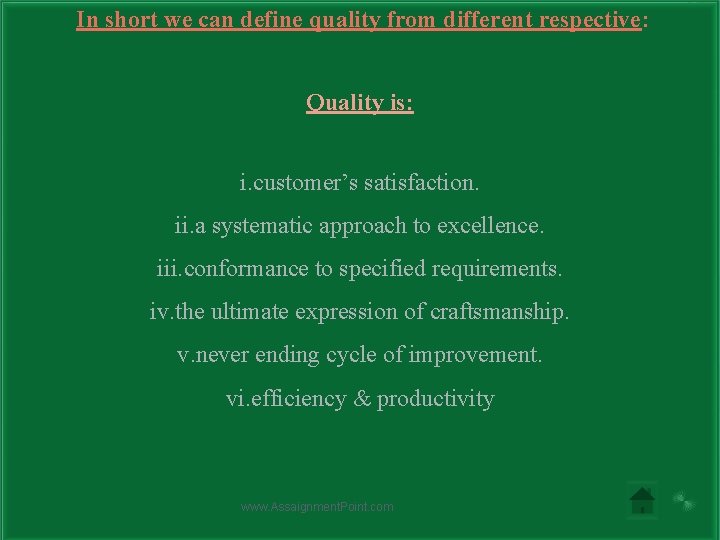 In short we can define quality from different respective:

Quality is:

i.customer’s satisfaction.

ii.a systematic approach to excellence.

iii.conformance to specified requirements.

iv.the ultimate expression of craftsmanship.

v.never ending cycle of improvement.

vi.efficiency & productivity

www.AssaignmentPoint.com